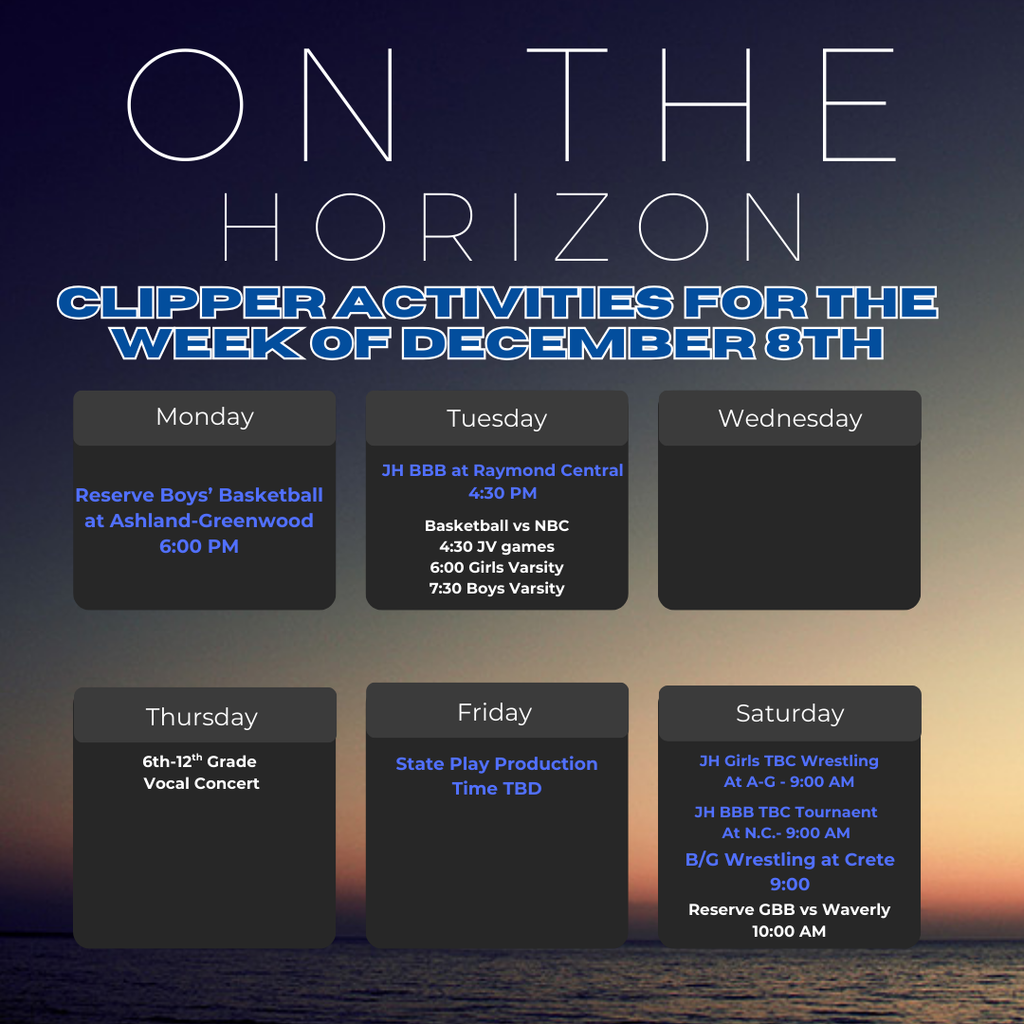 ON THE HORIZON

CLIPPER ACTIVITIES FOR THE WEEK OF DECEMBER 8TH

Monday

Reserve Boys' Basketball at Ashland-Greenwood 6:00 PM

Tuesday

JH BBB at Raymond Central 4:30 PM

Basketball vs NBC
4:30 JV games
6:00 Girls Varsity
7:30 Boys Varsity

Wednesday

Thursday

6th-12$^{th}$ Grade Vocal Concert

Friday

State Play Production Time TBD

Saturday

JH Girls TBC Wrestling At A-G - 9:00 AM

JH BBB TBC Tournaent At N.C.- 9:00 AM

B/G Wrestling at Crete 9:00

Reserve GBB vs Waverly 10:00 AM